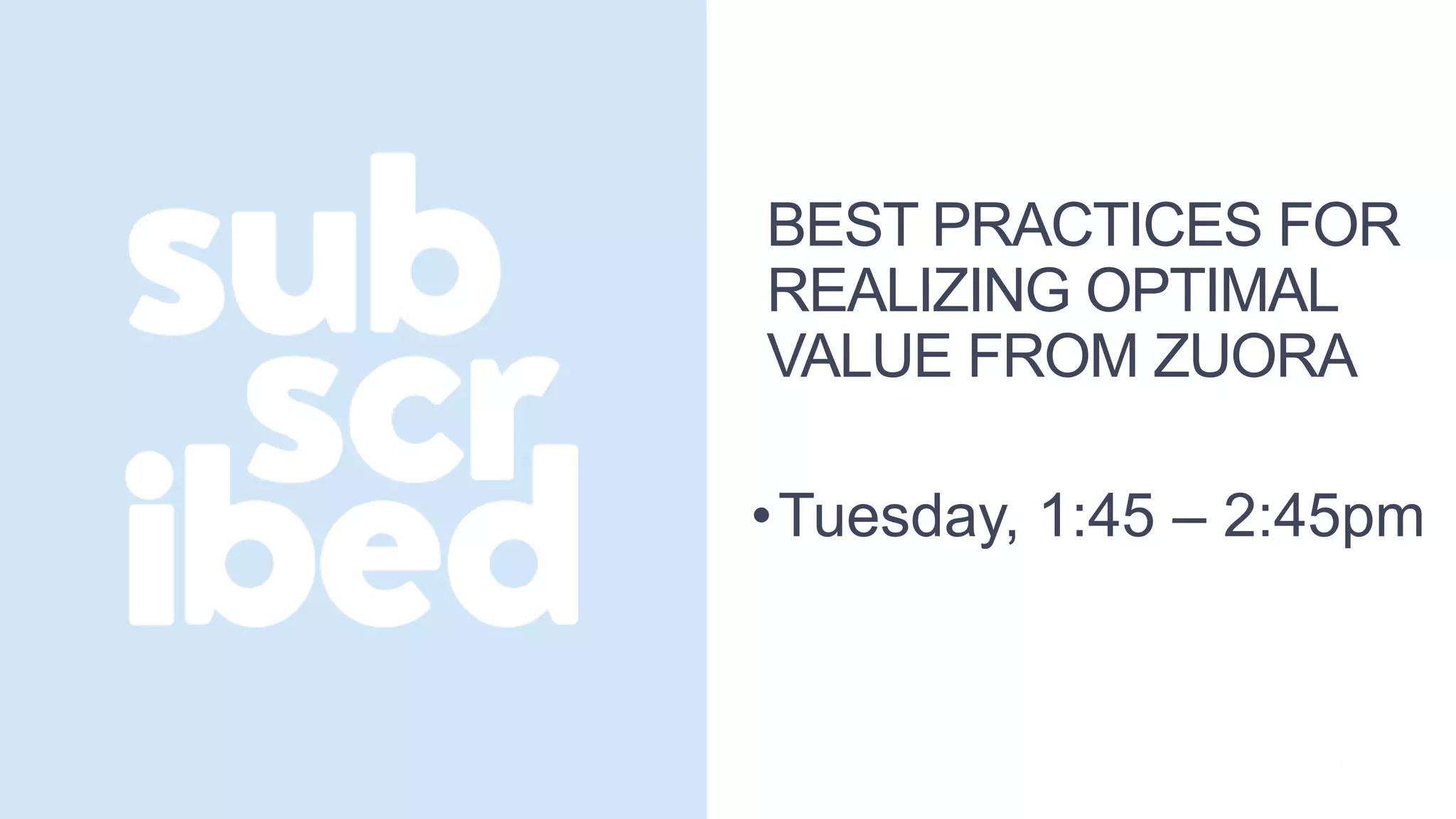 sub
scr
ibed

BEST PRACTICES FOR REALIZING OPTIMAL VALUE FROM ZUORA

• Tuesday, 1:45 – 2:45pm